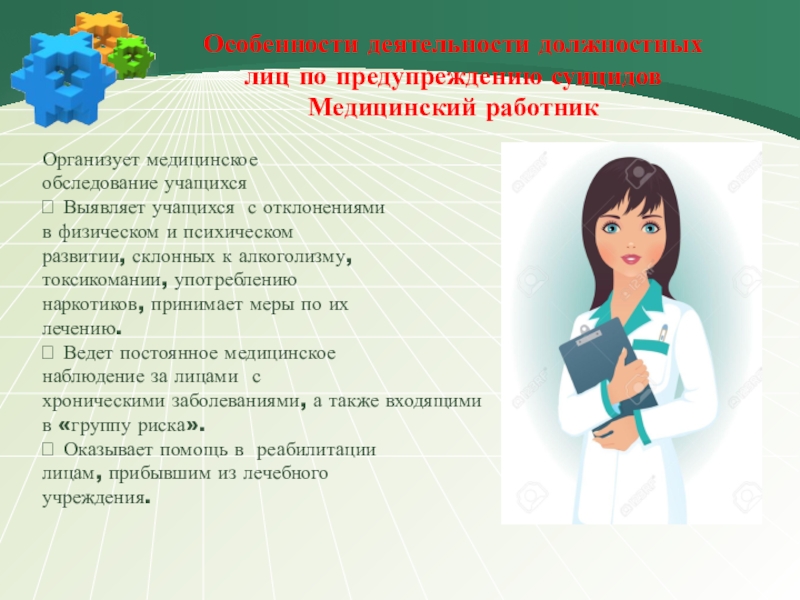 Особенности деятельности должностных лиц по предупреждению суицидов
Медицинский работник

Организует медицинское обследование учащихся
 Выявляет учащихся с отклонениями в физическом и психическом развитии, склонных к алкоголизму, токсикомании, употреблению наркотиков, принимает меры по их лечению.
 Ведет постоянное медицинское наблюдение за лицами с хроническими заболеваниями, а также входящими в «группу риска».
 Оказывает помощь в реабилитации лицам, прибывшим из лечебного учреждения.